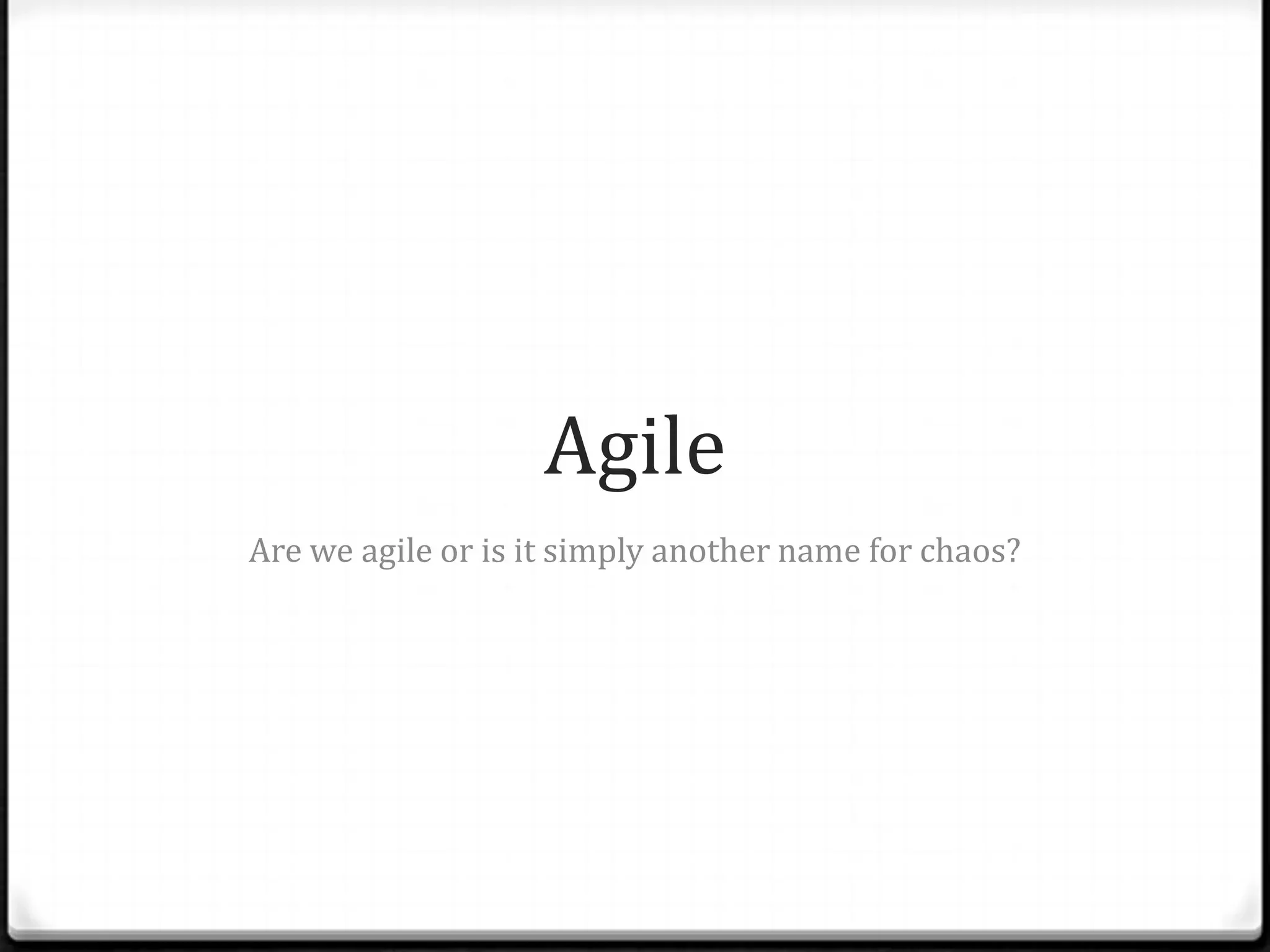 Agile

Are we agile or is it simply another name for chaos?